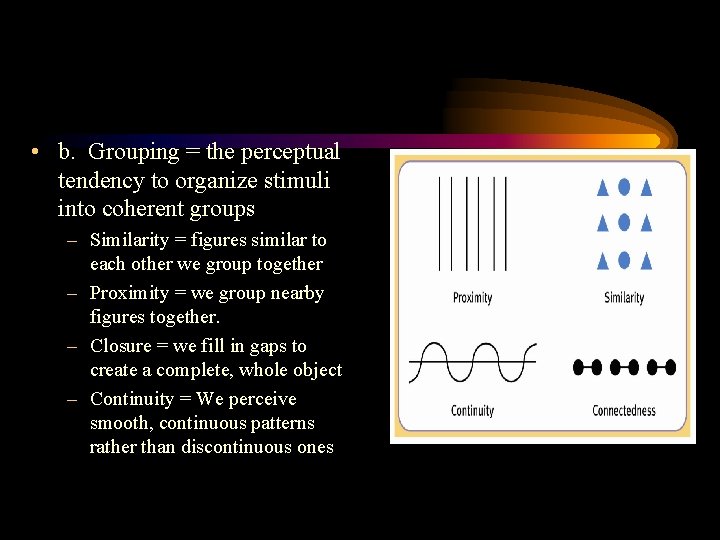 • b. Grouping = the perceptual tendency to organize stimuli into coherent groups

– Similarity = figures similar to each other we group together

– Proximity = we group nearby figures together.

– Closure = we fill in gaps to create a complete, whole object

– Continuity = We perceive smooth, continuous patterns rather than discontinuous ones

Proximity

Similarity

Continuity

Connectedness